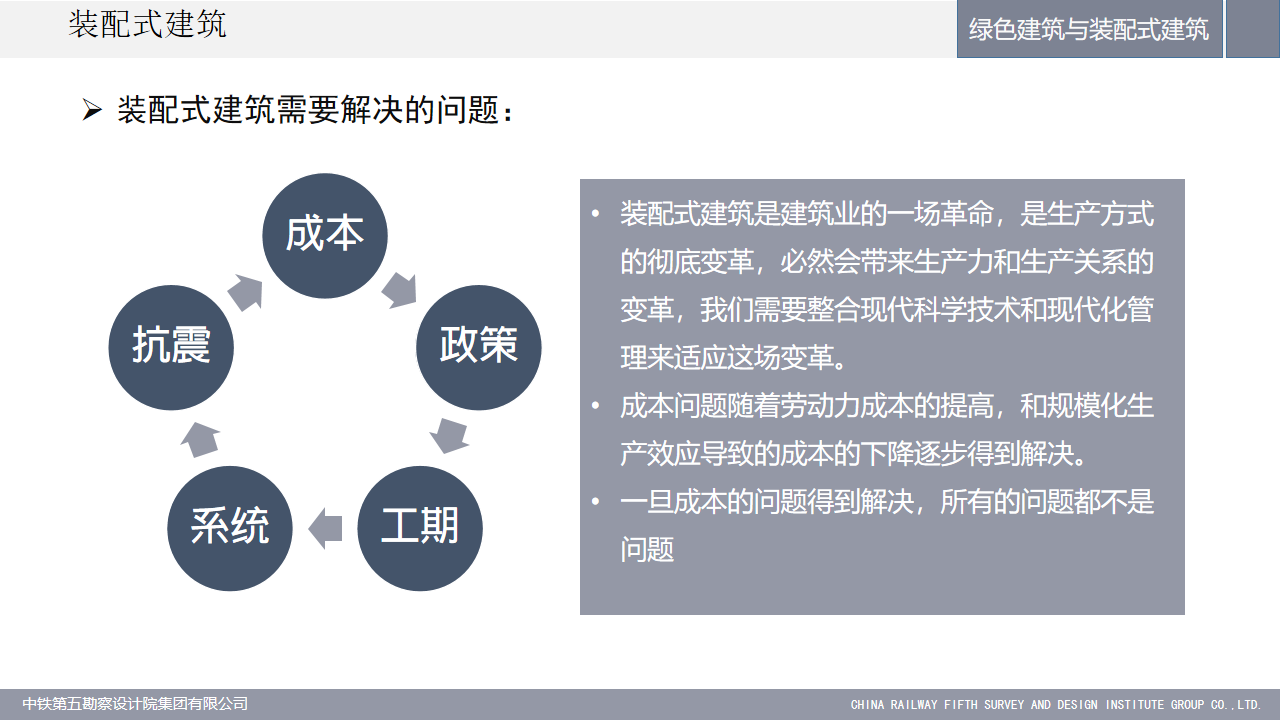 装配式建筑

绿色建筑与装配式建筑

➢ 装配式建筑需要解决的问题：

成本

政策

工期

系统

抗震

• 装配式建筑是建筑业的一场革命，是生产方式的彻底变革，必然会带来生产力和生产关系的变革，我们需要整合现代科学技术和现代化管理来适应这场变革。

• 成本问题随着劳动力成本的提高，和规模化生产效应导致的成本的下降逐步得到解决。

• 一旦成本的问题得到解决，所有的问题都不是问题

中铁第五勘察设计院集团有限公司

CHINA RAILWAY FIFTH SURVEY AND DESIGN INSTITUTE GROUP CO.,LTD.